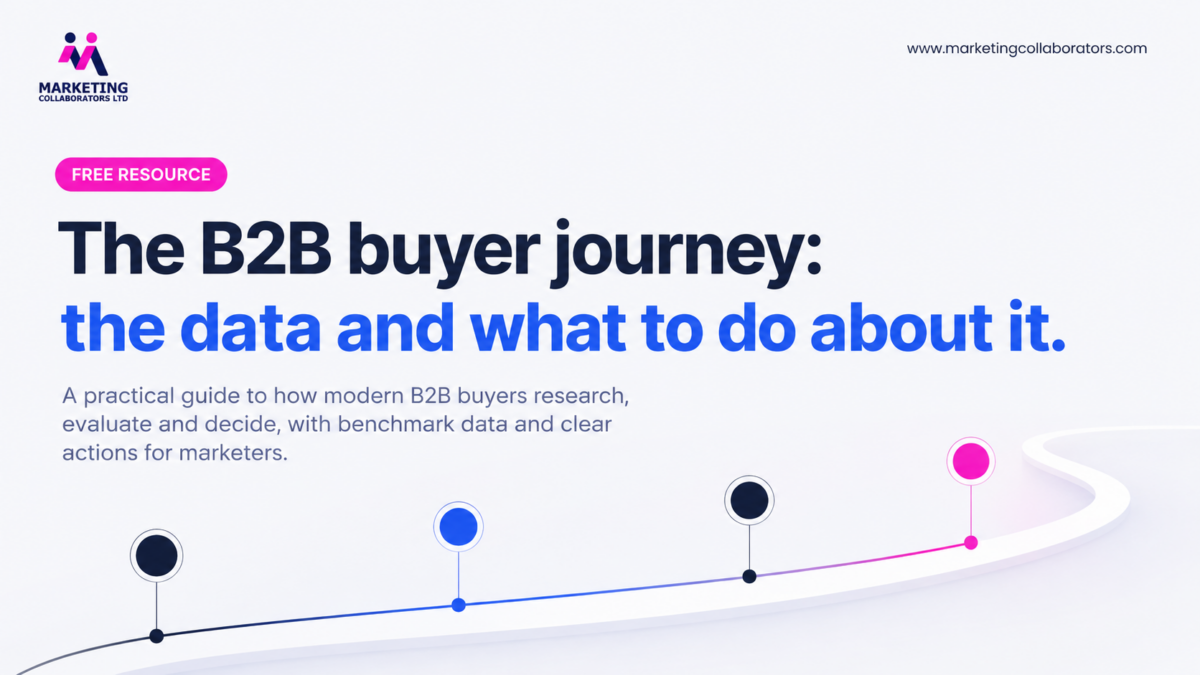 MARKETING
COLLABORATORS LTD

www.marketingcollaborators.com

FREE RESOURCE

The B2B buyer journey:
the data and what to do about it.

A practical guide to how modern B2B buyers research, evaluate and decide, with benchmark data and clear actions for marketers.